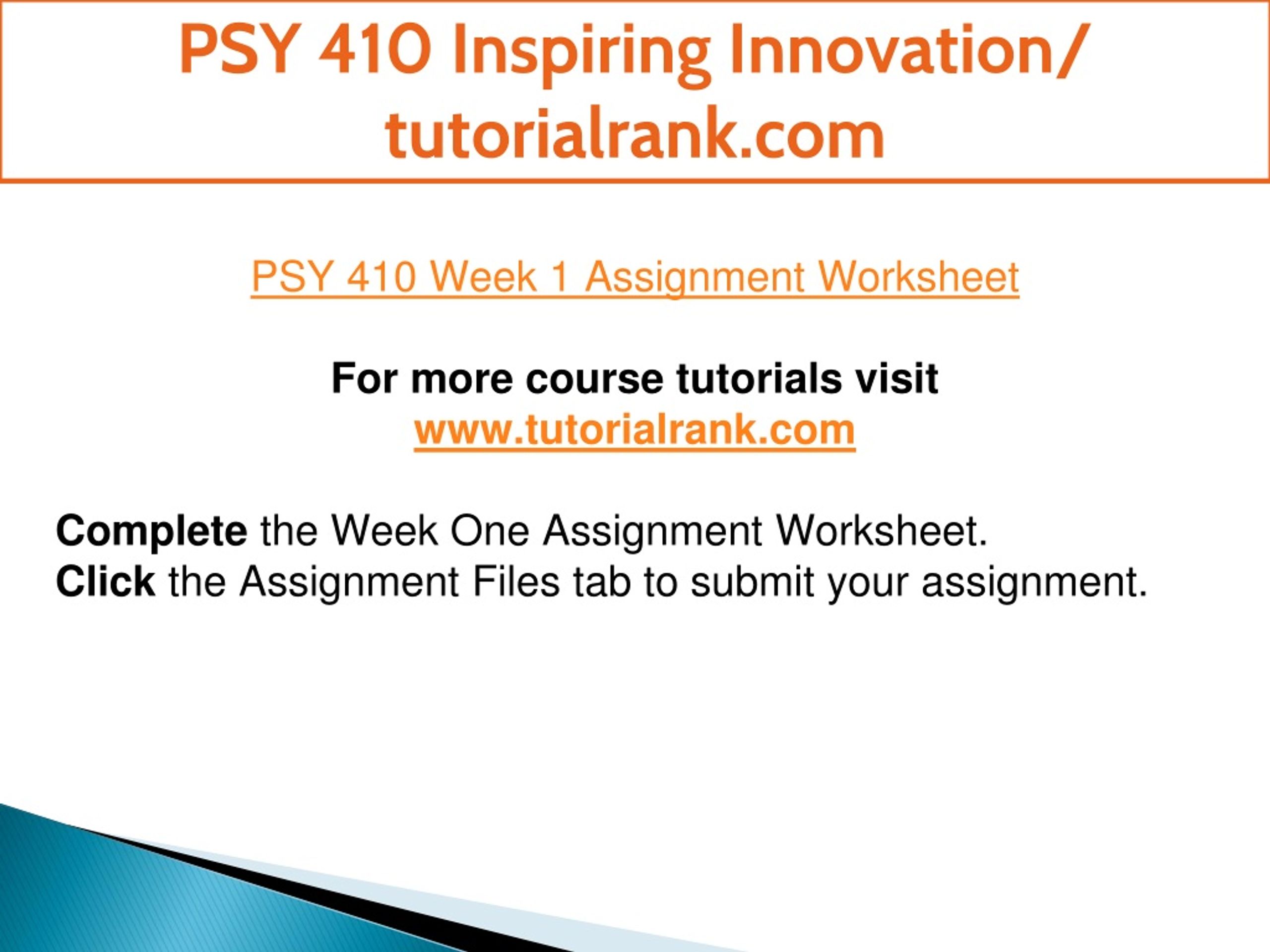 PSY 410 Inspiring Innovation/ tutorialrank.com

PSY 410 Week 1 Assignment Worksheet

For more course tutorials visit
www.tutorialrank.com

Complete the Week One Assignment Worksheet.
Click the Assignment Files tab to submit your assignment.